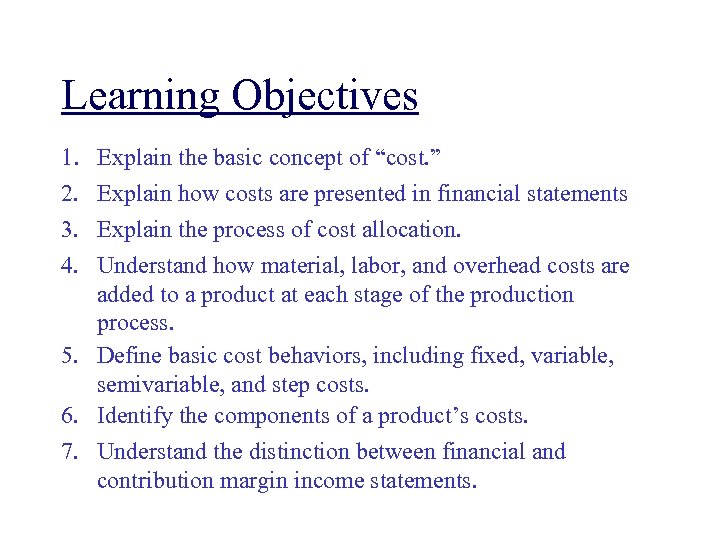 Learning Objectives

1. Explain the basic concept of “cost.”
2. Explain how costs are presented in financial statements
3. Explain the process of cost allocation.
4. Understand how material, labor, and overhead costs are added to a product at each stage of the production process.
5. Define basic cost behaviors, including fixed, variable, semivariable, and step costs.
6. Identify the components of a product’s costs.
7. Understand the distinction between financial and contribution margin income statements.